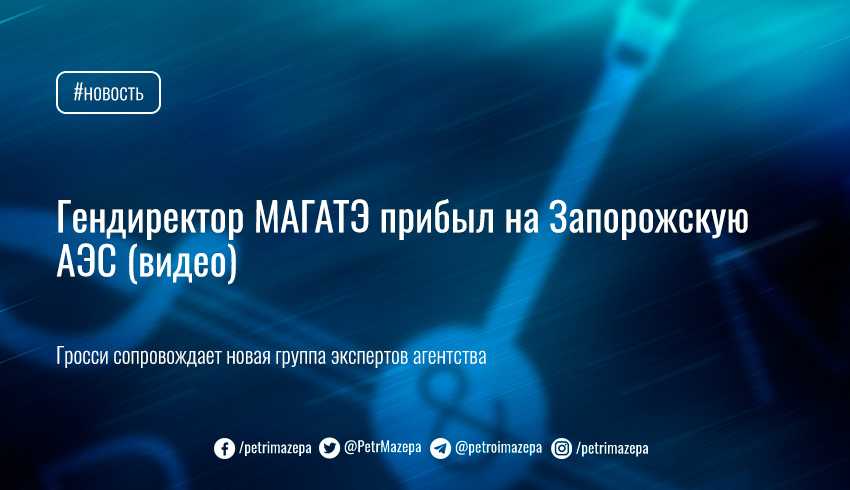 #новость

Гендиректор МАГАТЭ прибыл на Запорожскую АЭС (видео)

Гросси сопровождает новая группа экспертов агентства

/petrimazepa @PetrMazepa @petroimazepa /petrimazepa